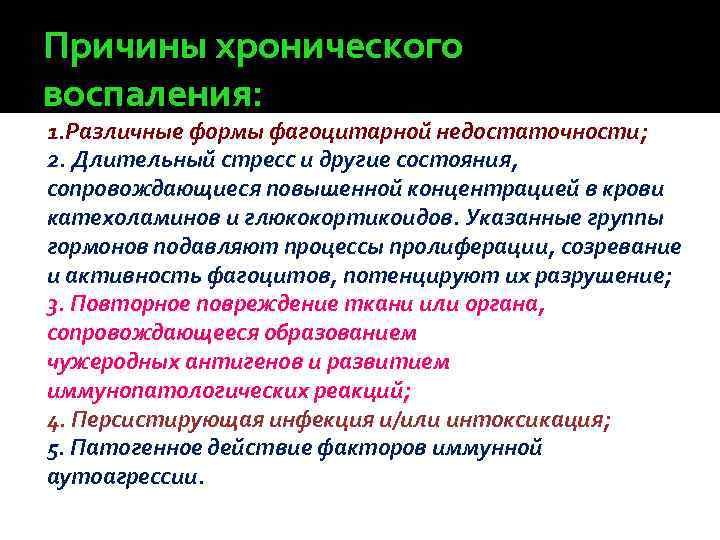 Причины хронического воспаления:

1.Различные формы фагоцитарной недостаточности;
2. Длительный стресс и другие состояния, сопровождающиеся повышенной концентрацией в крови катехоламинов и глюкокортикоидов. Указанные группы гормонов подавляют процессы пролиферации, созревание и активность фагоцитов, потенцируют их разрушение;
3. Повторное повреждение ткани или органа, сопровождающееся образованием чужеродных антигенов и развитием иммунопатологических реакций;
4. Персистирующая инфекция и/или интоксикация;
5. Патогенное действие факторов иммунной аутоагрессии.